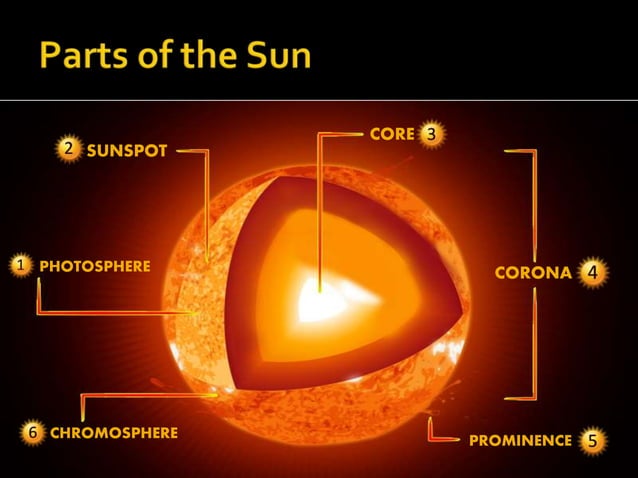 Parts of the Sun

2 SUNSPOT

CORE 3

1 PHOTOSPHERE

CORONA 4

6 CHROMOSPHERE

PROMINENCE 5